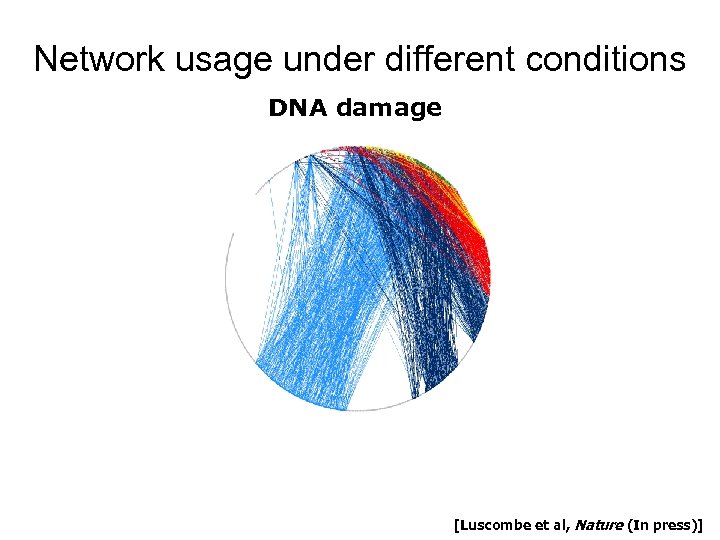 Network usage under different conditions

DNA damage

[Luscombe et al, Nature (In press)]